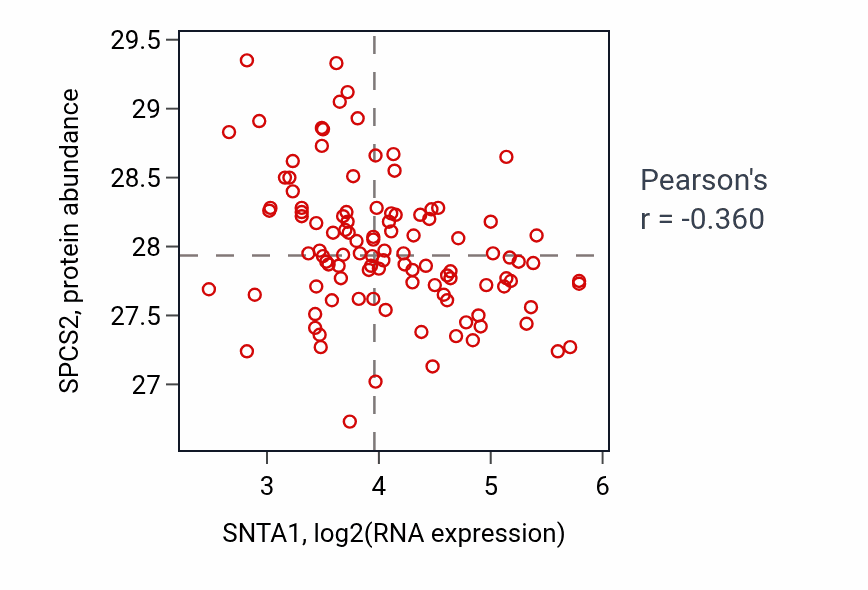 SPCS2, protein abundance

29.5
29
28.5
28
27.5
27

3
4
5
6

SNTA1, log2(RNA expression)

Pearson's
r = -0.360